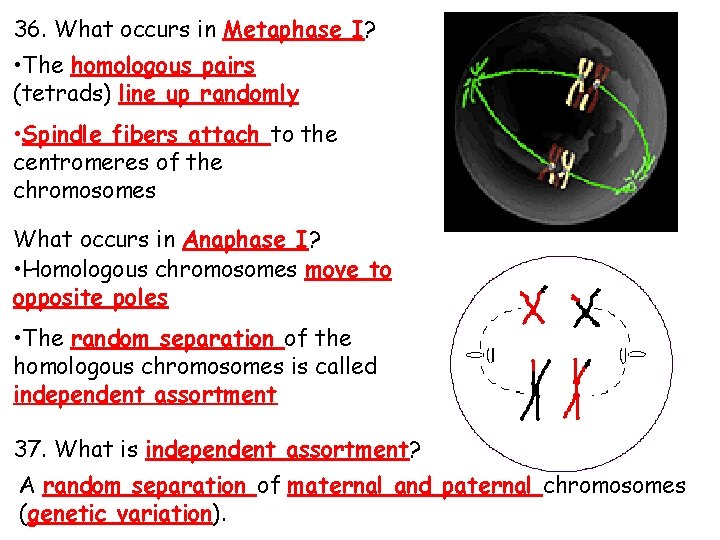 36. What occurs in Metaphase I?

•The homologous pairs (tetrads) line up randomly

•Spindle fibers attach to the centromeres of the chromosomes

What occurs in Anaphase I?
•Homologous chromosomes move to opposite poles

•The random separation of the homologous chromosomes is called independent assortment

37. What is independent assortment?

A random separation of maternal and paternal chromosomes (genetic variation).